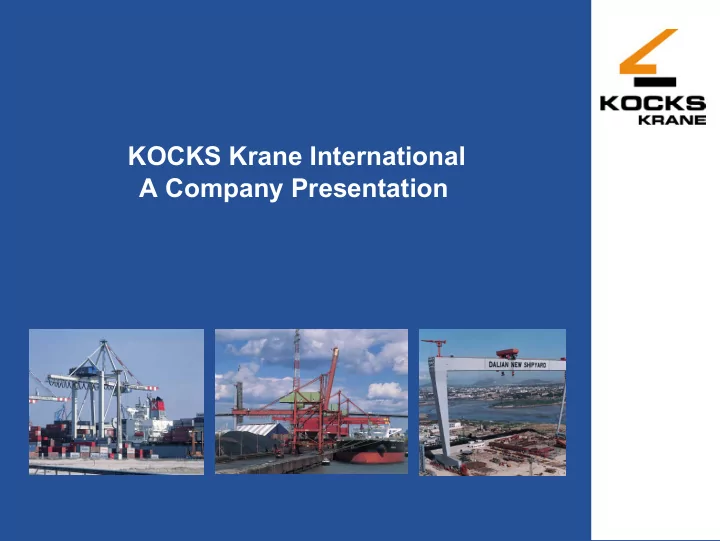 KOCKS KRANE

KOCKS Krane International
A Company Presentation

DALIAN NEW SHIPYARD